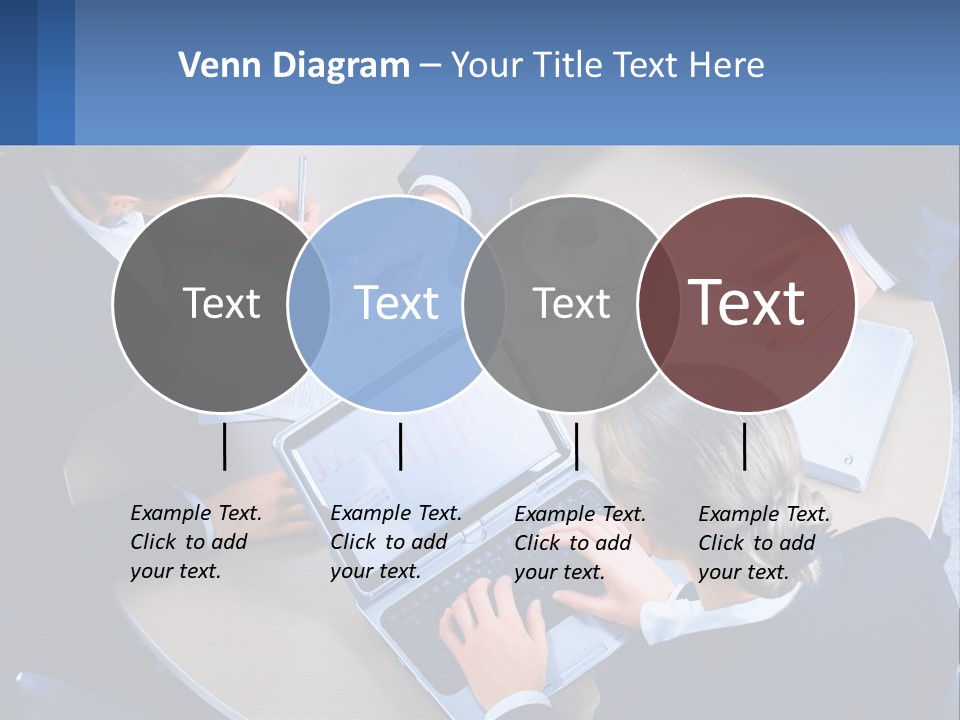 Venn Diagram – Your Title Text Here

Text

Text

Text

Text

Example Text. Click to add your text.

Example Text. Click to add your text.

Example Text. Click to add your text.

Example Text. Click to add your text.